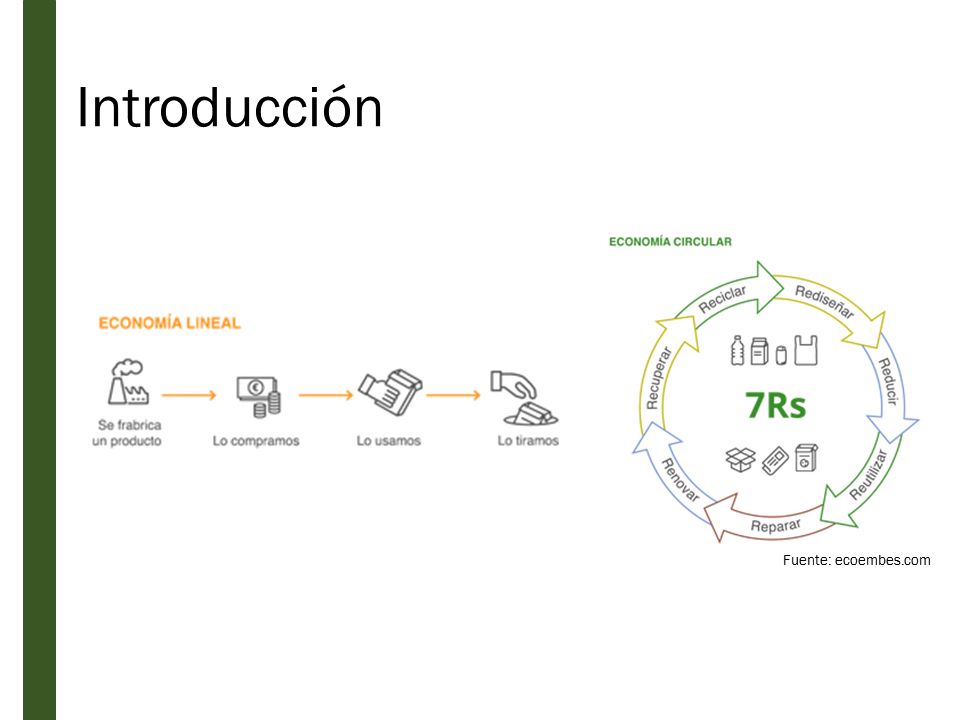 Introducción

ECONOMÍA LINEAL

Se frabrica un producto

Lo compramos

Lo usamos

Lo tiramos

ECONOMÍA CIRCULAR

Reciclar

Rediseñar

Reducir

Reutilizar

Reparar

Renovar

Recuperar

7Rs

Fuente: ecoembes.com